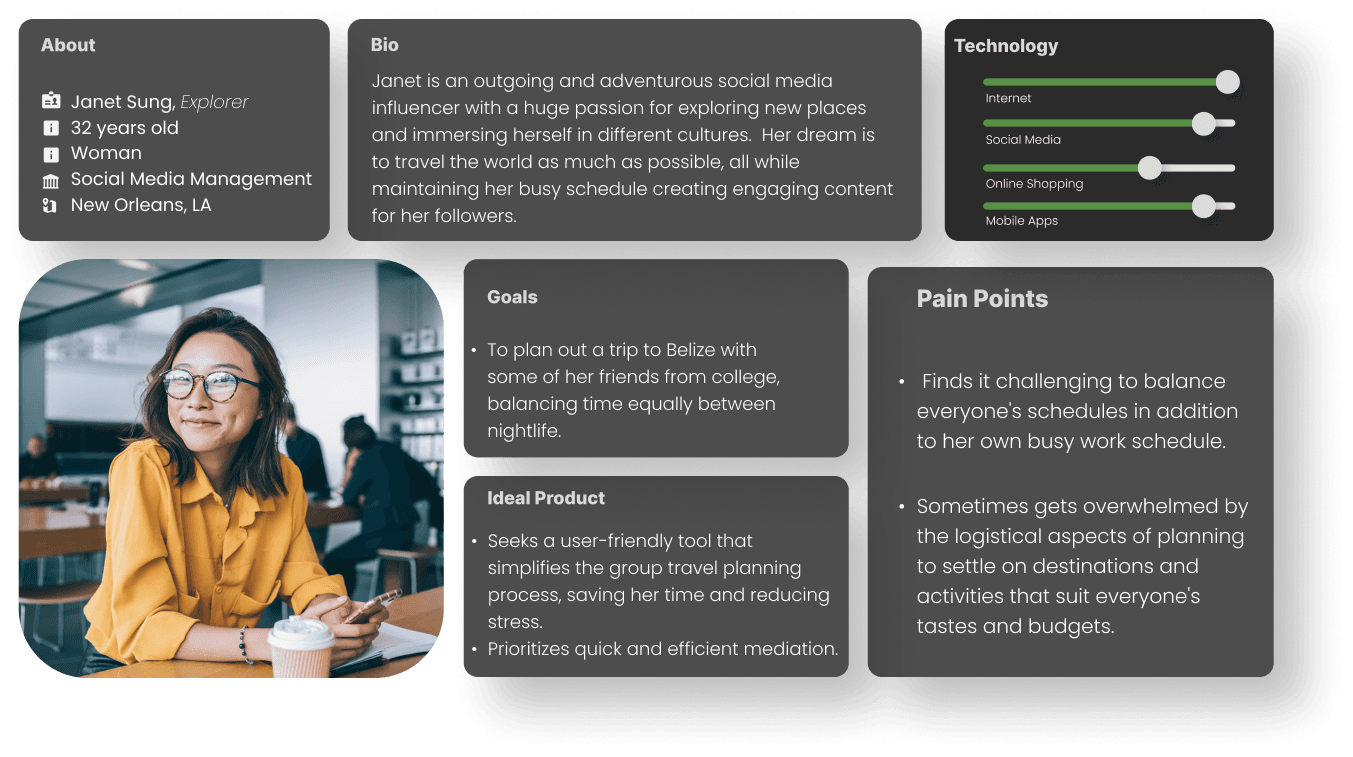 About

Janet Sung, Explorer
32 years old
Woman
Social Media Management
New Orleans, LA

Bio

Janet is an outgoing and adventurous social media influencer with a huge passion for exploring new places and immersing herself in different cultures. Her dream is to travel the world as much as possible, all while maintaining her busy schedule creating engaging content for her followers.

Technology

Internet
Social Media
Online Shopping
Mobile Apps

Goals

• To plan out a trip to Belize with some of her friends from college, balancing time equally between nightlife.

Ideal Product

• Seeks a user-friendly tool that simplifies the group travel planning process, saving her time and reducing stress.
• Prioritizes quick and efficient mediation.

Pain Points

• Finds it challenging to balance everyone's schedules in addition to her own busy work schedule.

• Sometimes gets overwhelmed by the logistical aspects of planning to settle on destinations and activities that suit everyone's tastes and budgets.